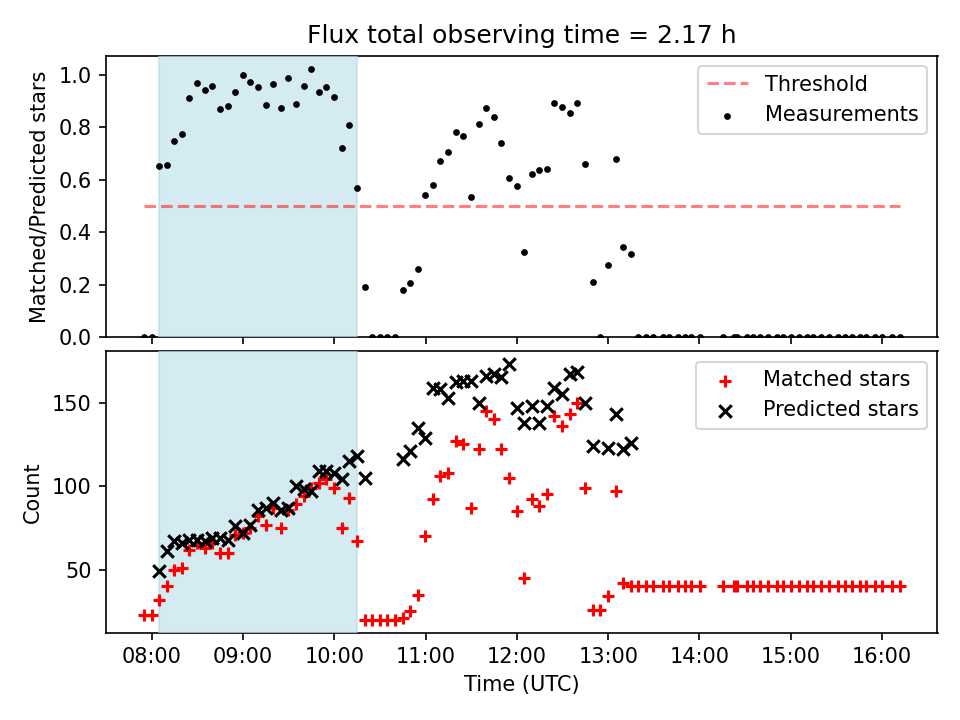 Flux total observing time = 2.17 h

Matched/Predicted stars

1.0
0.8
0.6
0.4
0.2
0.0

Threshold
Measurements

Count

150
100
50

Matched stars
Predicted stars

08:00 09:00 10:00 11:00 12:00 13:00 14:00 15:00 16:00

Time (UTC)